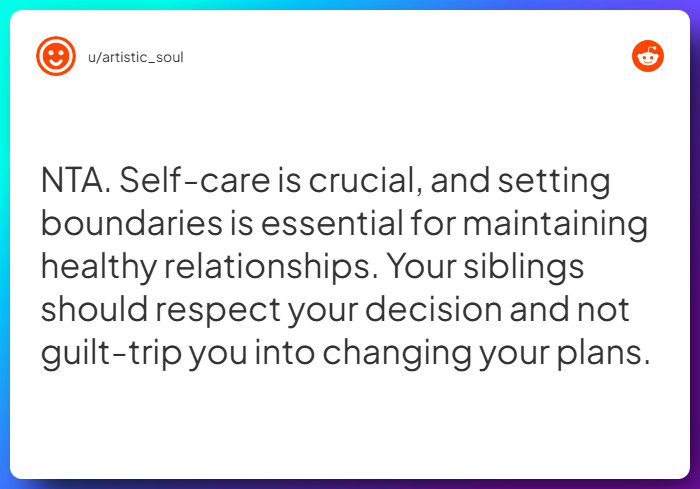 u/artistic_soul

NTA. Self-care is crucial, and setting boundaries is essential for maintaining healthy relationships. Your siblings should respect your decision and not guilt-trip you into changing your plans.